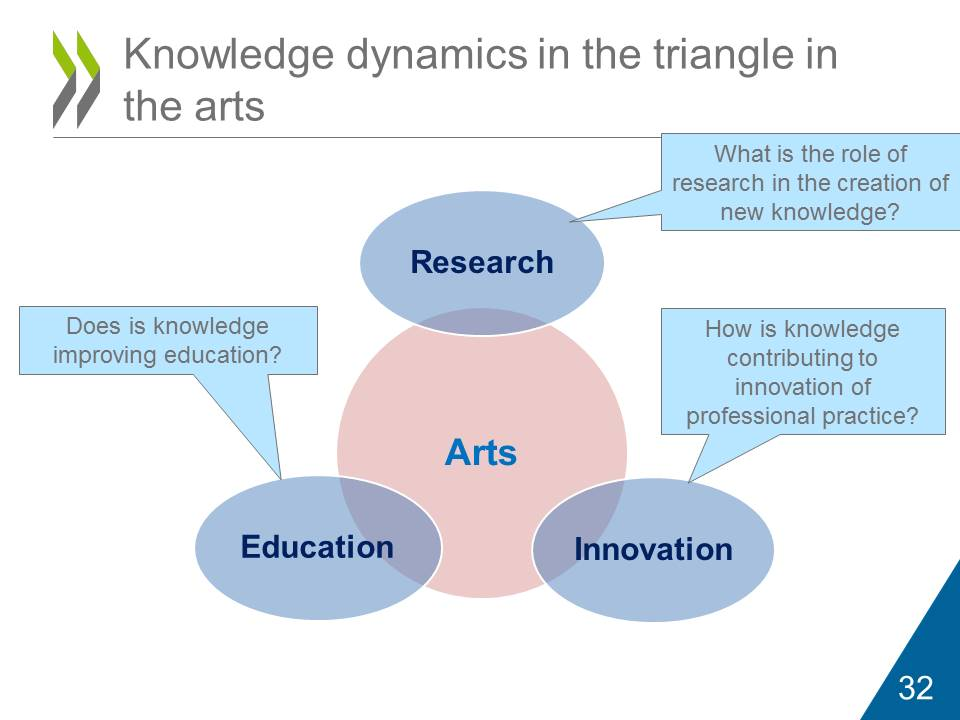 Knowledge dynamics in the triangle in the arts

What is the role of research in the creation of new knowledge?

Research

Does is knowledge improving education?

How is knowledge contributing to innovation of professional practice?

Arts

Education

Innovation

32